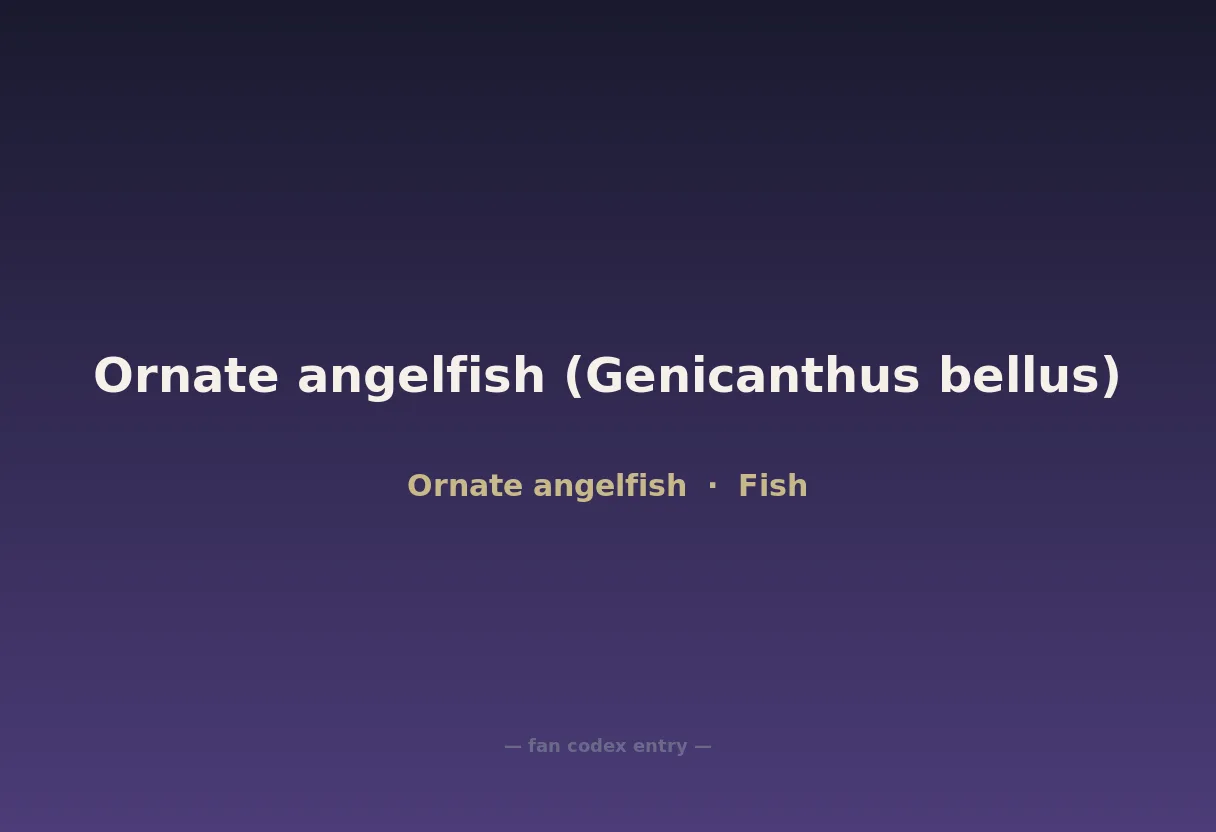 Ornate angelfish (Genicanthus bellus)

Ornate angelfish · Fish

— fan codex entry —